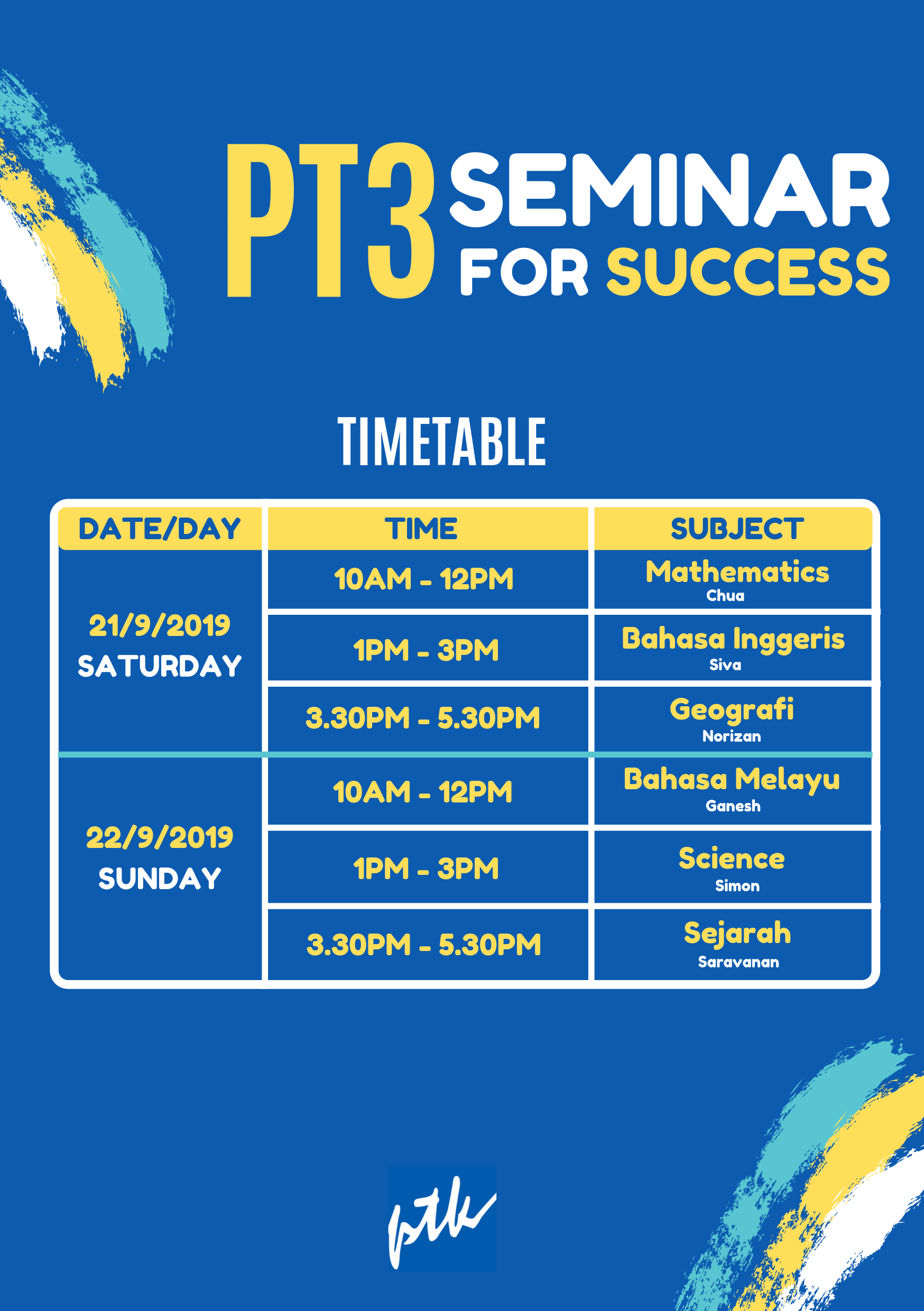 PT3 SEMINAR FOR SUCCESS

TIMETABLE

| DATE/DAY | TIME | SUBJECT |
|---|---|---|
| 21/9/2019 SATURDAY | 10AM - 12PM | Mathematics Chua |
| | 1PM - 3PM | Bahasa Inggeris Siva |
| | 3.30PM - 5.30PM | Geografi Norizan |
| 22/9/2019 SUNDAY | 10AM - 12PM | Bahasa Melayu Ganesh |
| | 1PM - 3PM | Science Simon |
| | 3.30PM - 5.30PM | Sejarah Saravanan |

ptk